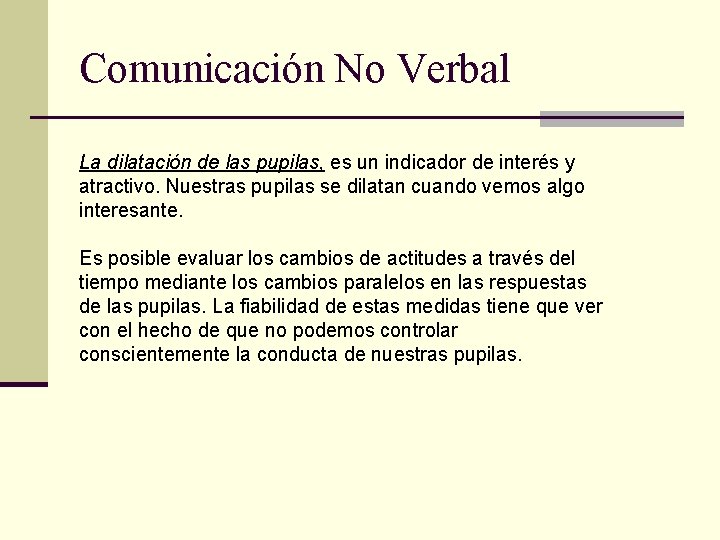 Comunicación No Verbal

La dilatación de las pupilas, es un indicador de interés y atractivo. Nuestras pupilas se dilatan cuando vemos algo interesante.

Es posible evaluar los cambios de actitudes a través del tiempo mediante los cambios paralelos en las respuestas de las pupilas. La fiabilidad de estas medidas tiene que ver con el hecho de que no podemos controlar conscientemente la conducta de nuestras pupilas.